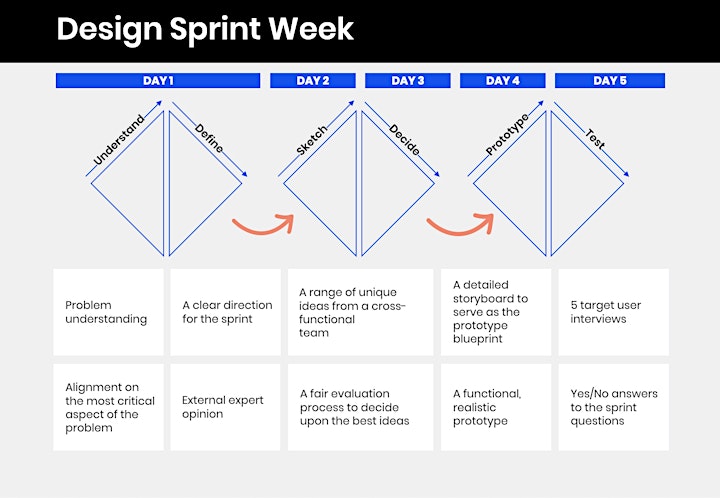 Design Sprint Week

DAY 1

DAY 2

DAY 3

DAY 4

DAY 5

Understand

Define

Sketch

Decide

Prototype

Test

Problem understanding

A clear direction for the sprint

A range of unique ideas from a cross-functional team

A detailed storyboard to serve as the prototype blueprint

5 target user interviews

Alignment on the most critical aspect of the problem

External expert opinion

A fair evaluation process to decide upon the best ideas

A functional, realistic prototype

Yes/No answers to the sprint questions